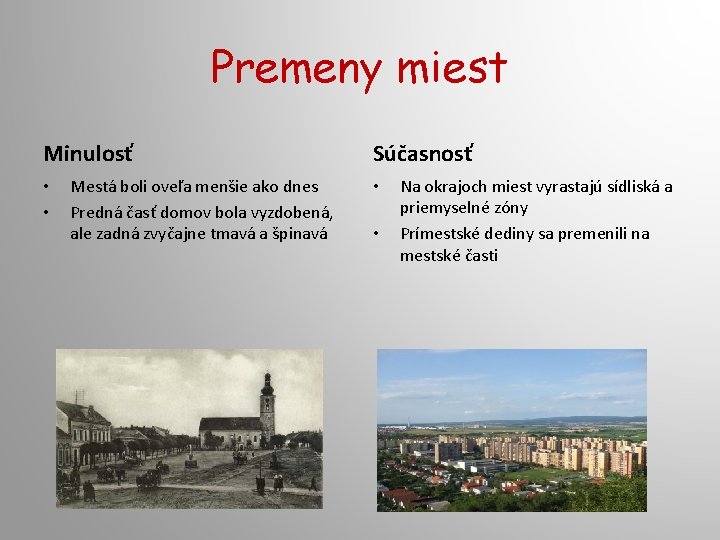 Premeny miest

Minulosť

• Mestá boli oveľa menšie ako dnes
• Predná časť domov bola vyzdobená, ale zadná zvyčajne tmavá a špinavá

Súčasnosť

• Na okrajoch miest vyrastajú sídliská a priemyselné zóny
• Prímestské dediny sa premenili na mestské časti